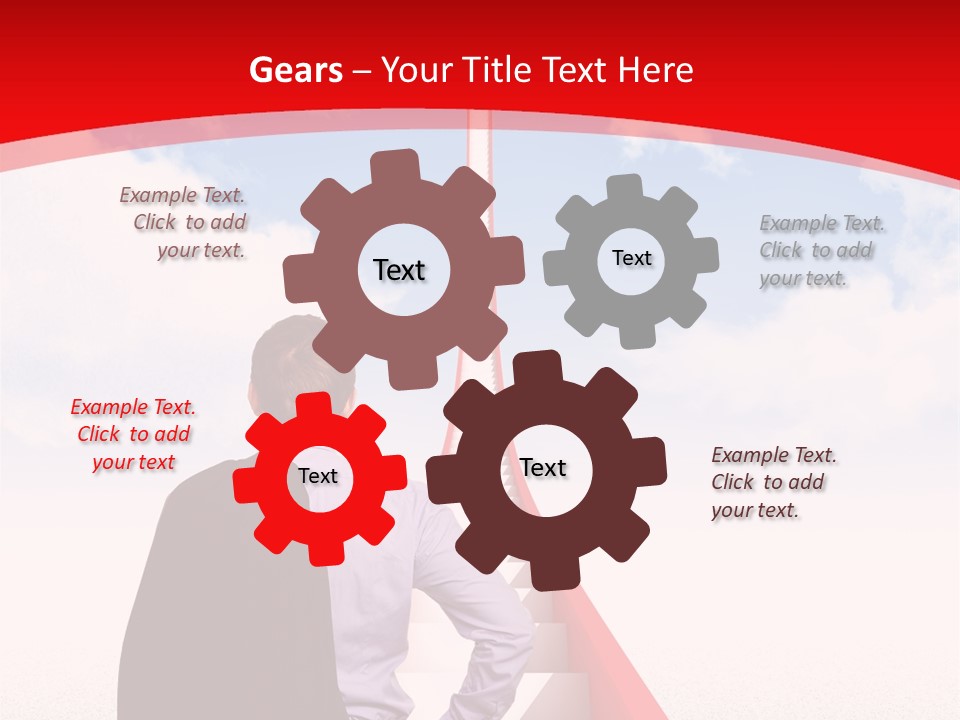 Gears – Your Title Text Here

Example Text. Click to add your text.

Text

Text

Example Text. Click to add your text.

Example Text. Click to add your text

Text

Text

Example Text. Click to add your text.